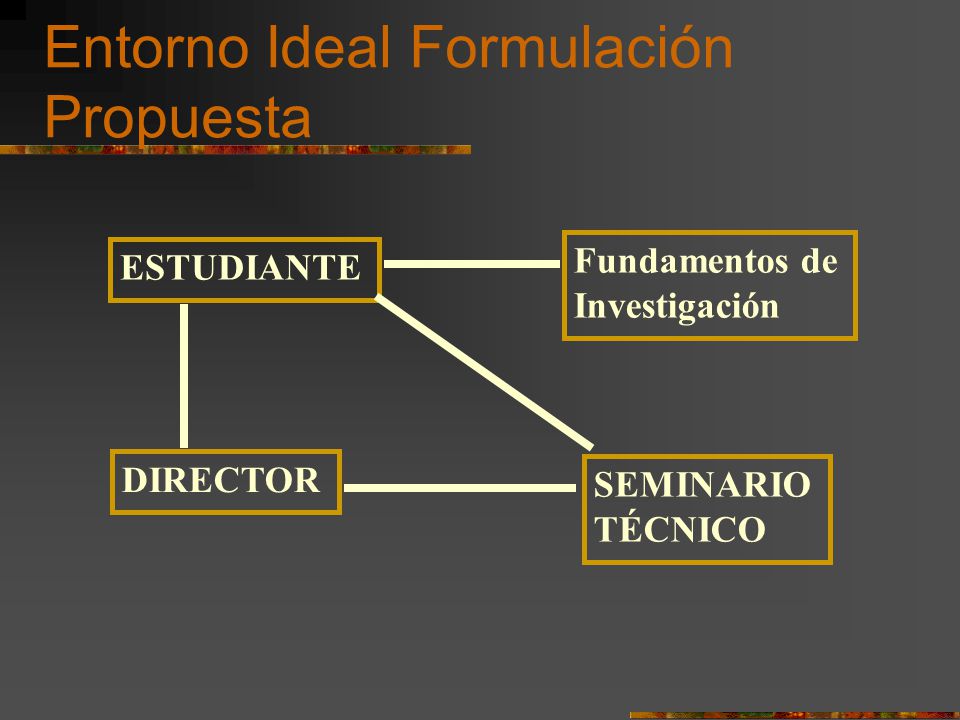 Entorno Ideal Formulación Propuesta

ESTUDIANTE

Fundamentos de Investigación

DIRECTOR

SEMINARIO TÉCNICO